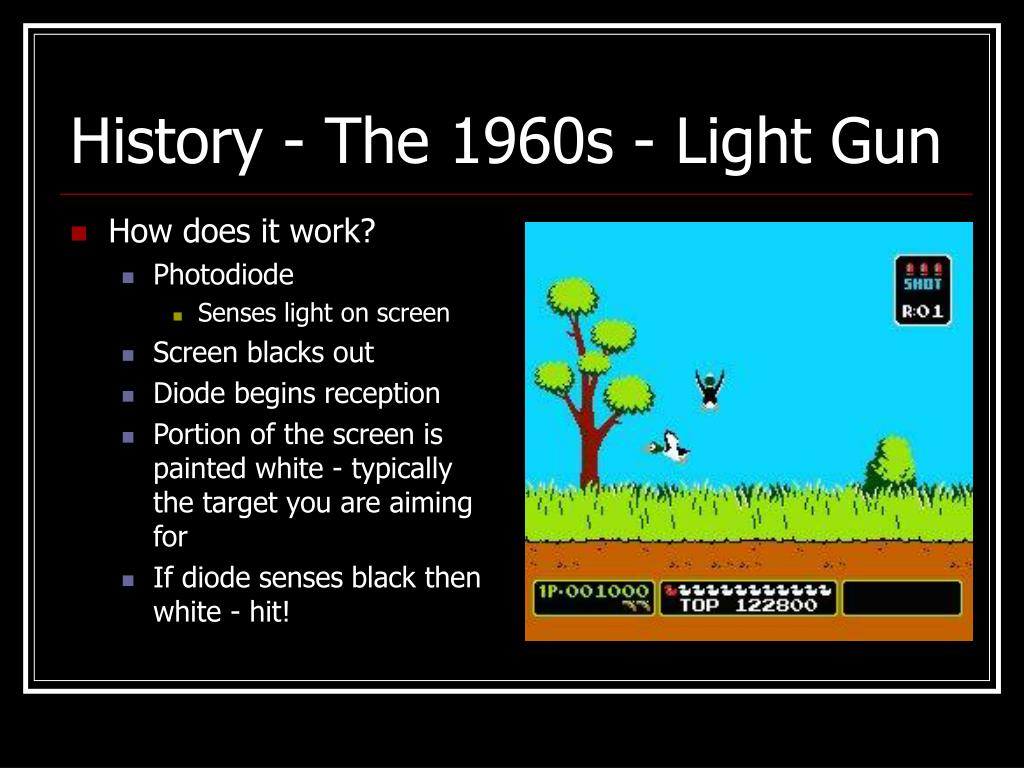 History - The 1960s - Light Gun

How does it work?

Photodiode

Senses light on screen

Screen blacks out

Diode begins reception

Portion of the screen is painted white - typically the target you are aiming for

If diode senses black then white - hit!

SHOT
R=01

1P-001000
TOP 122800